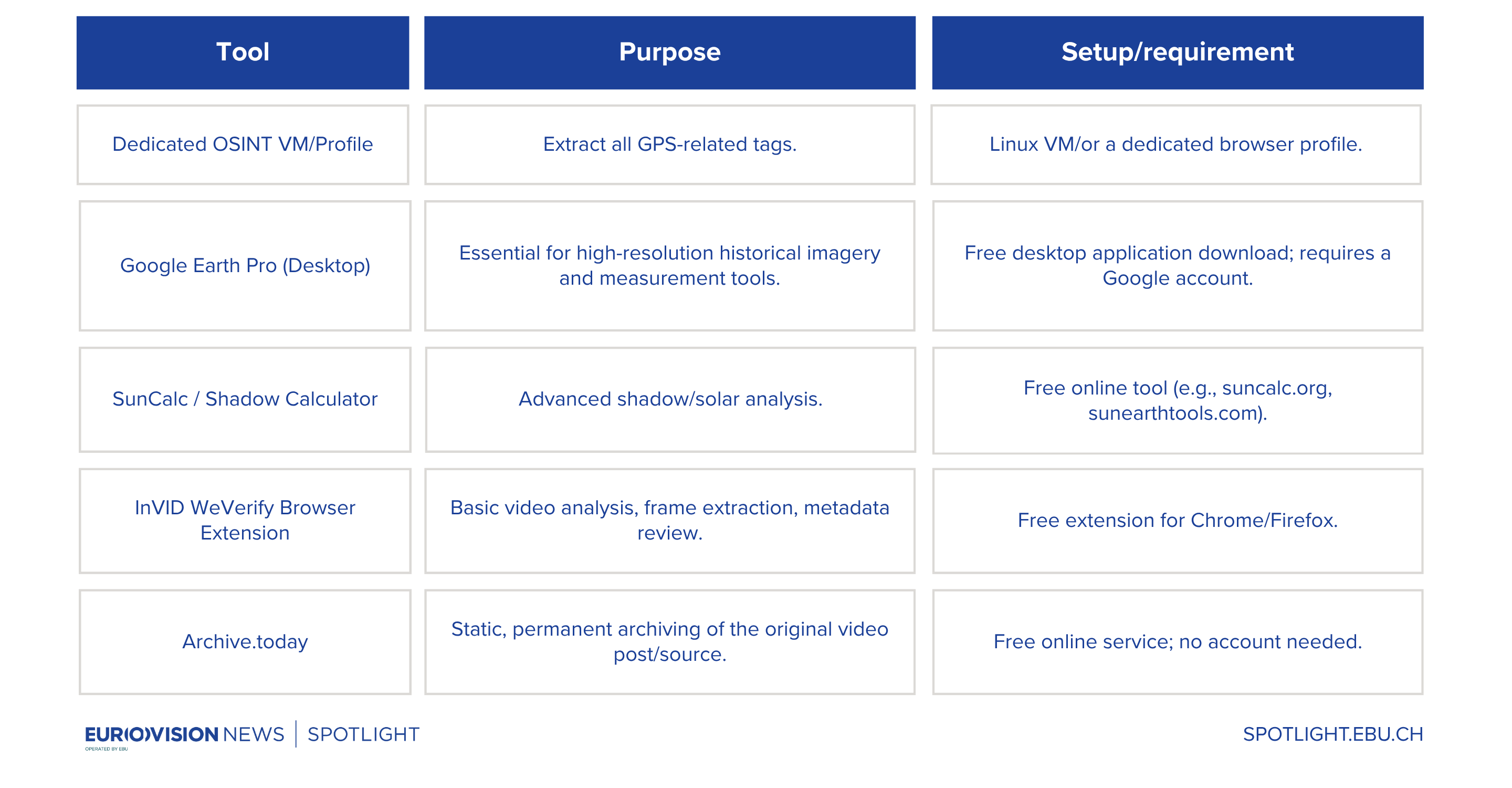 | Tool | Purpose | Setup/requirement |
|---|---|---|
| Dedicated OSINT VM/Profile | Extract all GPS-related tags. | Linux VM/or a dedicated browser profile. |
| Google Earth Pro (Desktop) | Essential for high-resolution historical imagery and measurement tools. | Free desktop application download; requires a Google account. |
| SunCalc / Shadow Calculator | Advanced shadow/solar analysis. | Free online tool (e.g., suncalc.org, sunearthtools.com). |
| InVID WeVerify Browser Extension | Basic video analysis, frame extraction, metadata review. | Free extension for Chrome/Firefox. |
| Archive.today | Static, permanent archiving of the original video post/source. | Free online service; no account needed. |

EUROVISION NEWS | SPOTLIGHT
OPERATED BY EBU

SPOTLIGHT.EBU.CH